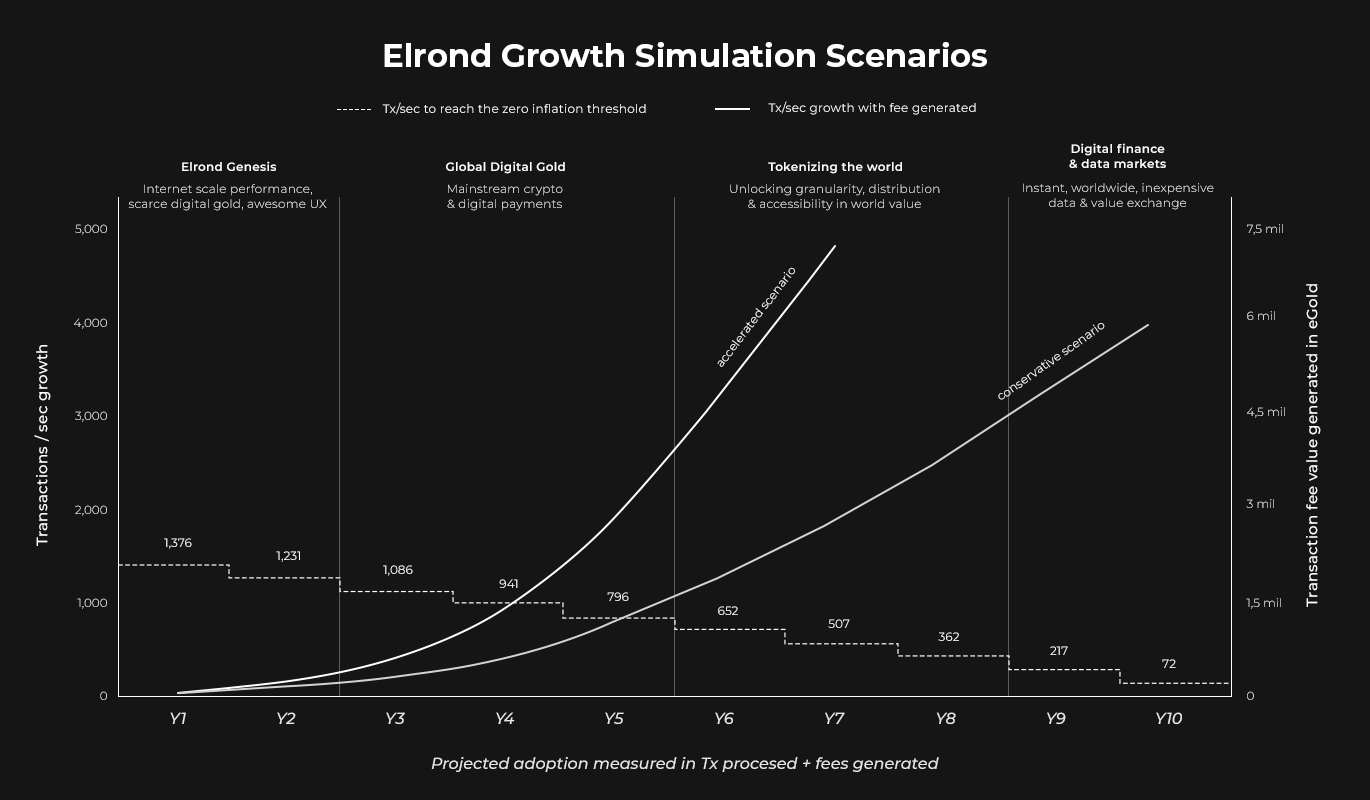 Elrond Growth Simulation Scenarios

Tx/sec to reach the zero inflation threshold
Tx/sec growth with fee generated

Elrond Genesis
Internet scale performance, scarce digital gold, awesome UX

Global Digital Gold
Mainstream crypto & digital payments

Tokenizing the world
Unlocking granularity, distribution & accessibility in world value

Digital finance & data markets
Instant, worldwide, inexpensive data & value exchange

Transactions / sec growth

5,000
4,000
3,000
2,000
1,000
0

Transaction fee value generated in eGold

7,5 mil
6 mil
4,5 mil
3 mil
1,5 mil
0

accelerated scenario
conservative scenario

1,376
1,231
1,086
941
796
652
507
362
217
72

Y1
Y2
Y3
Y4
Y5
Y6
Y7
Y8
Y9
Y10

Projected adoption measured in Tx procesed + fees generated